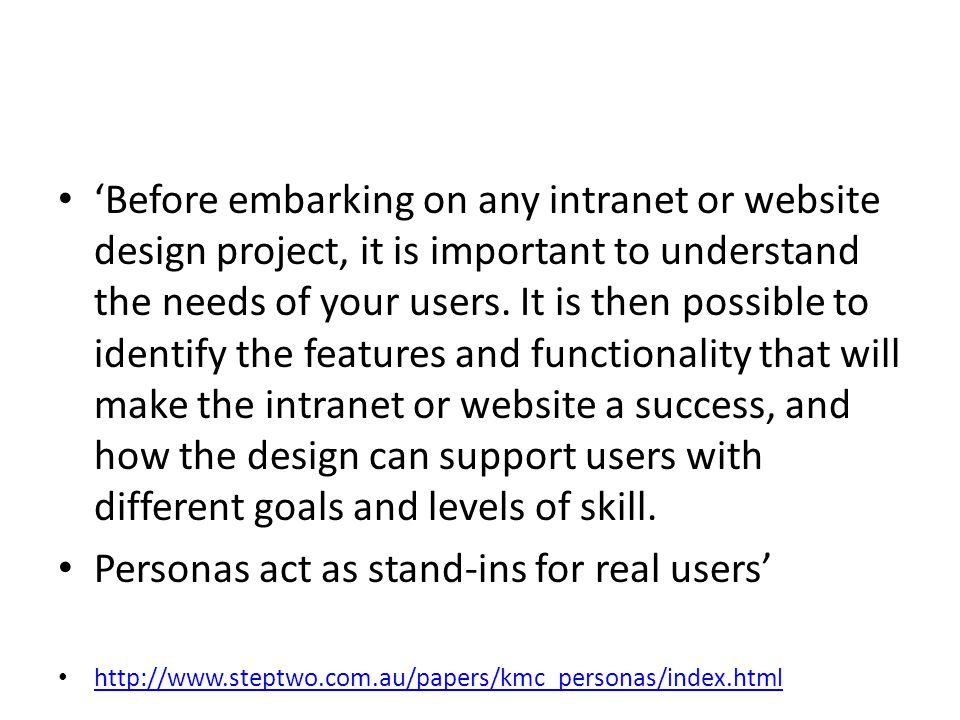 • ‘Before embarking on any intranet or website design project, it is important to understand the needs of your users. It is then possible to identify the features and functionality that will make the intranet or website a success, and how the design can support users with different goals and levels of skill.

• Personas act as stand-ins for real users’

• http://www.steptwo.com.au/papers/kmc_personas/index.html